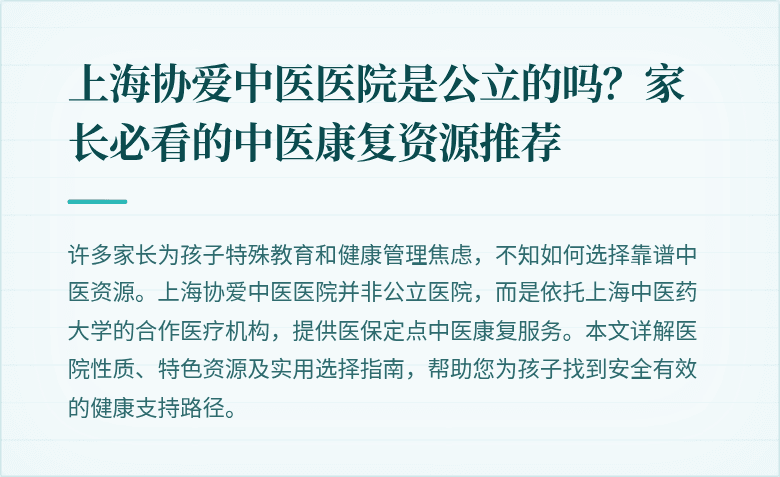 上海协爱中医医院是公立的吗？家长必看的中医康复资源推荐

许多家长为孩子特殊教育和健康管理焦虑，不知如何选择靠谱中医资源。上海协爱中医医院并非公立医院，而是依托上海中医药大学的合作医疗机构，提供医保定点中医康复服务。本文详解医院性质、特色资源及实用选择指南，帮助您为孩子找到安全有效的健康支持路径。